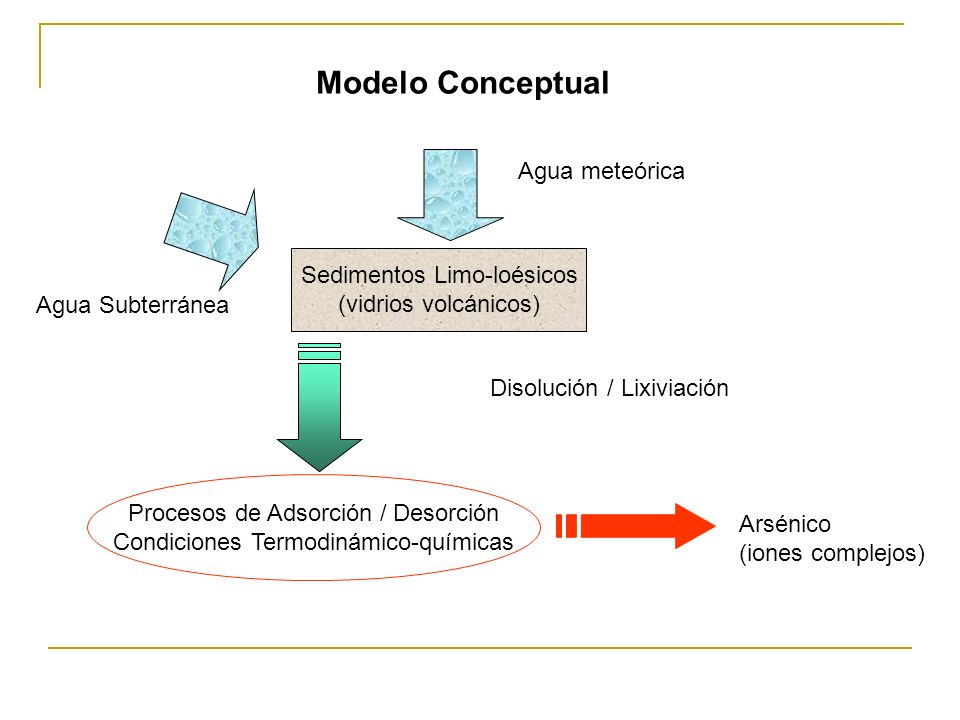 Modelo Conceptual

Agua meteórica

Agua Subterránea

Sedimentos Limo-loésicos
(vidrios volcánicos)

Disolución / Lixiviación

Procesos de Adsorción / Desorción
Condiciones Termodinámico-químicas

Arsénico
(iones complejos)